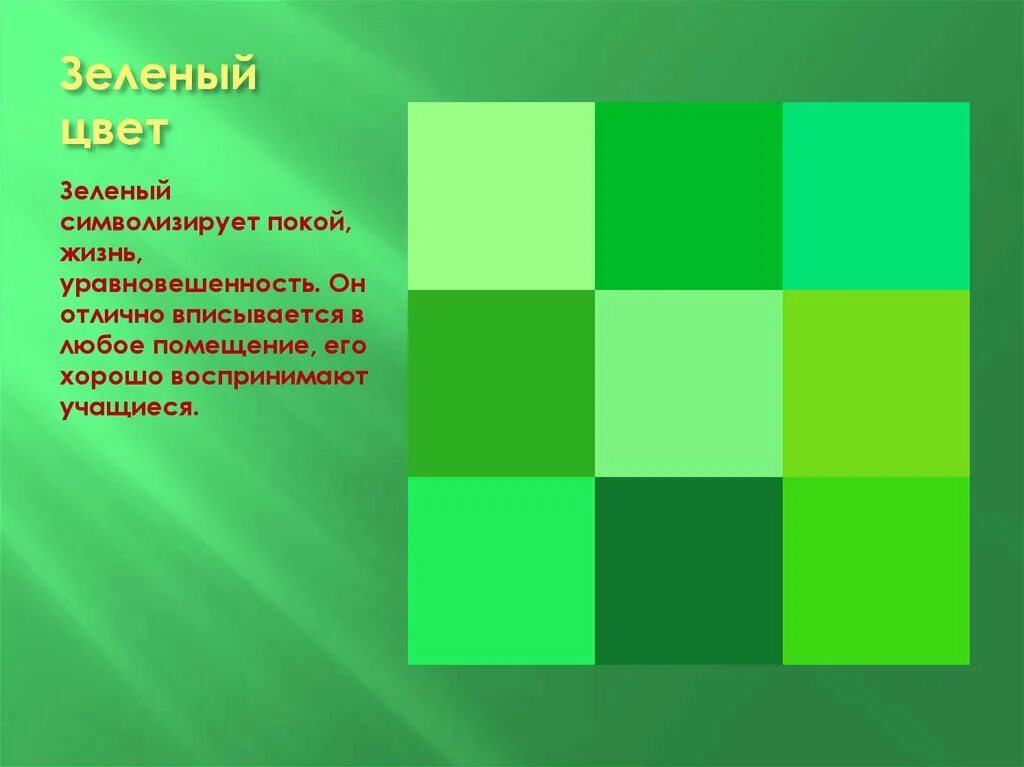 Зеленый цвет

Зеленый символизирует покой, жизнь, уравновешенность. Он отлично вписывается в любое помещение, его хорошо воспринимают учащиеся.